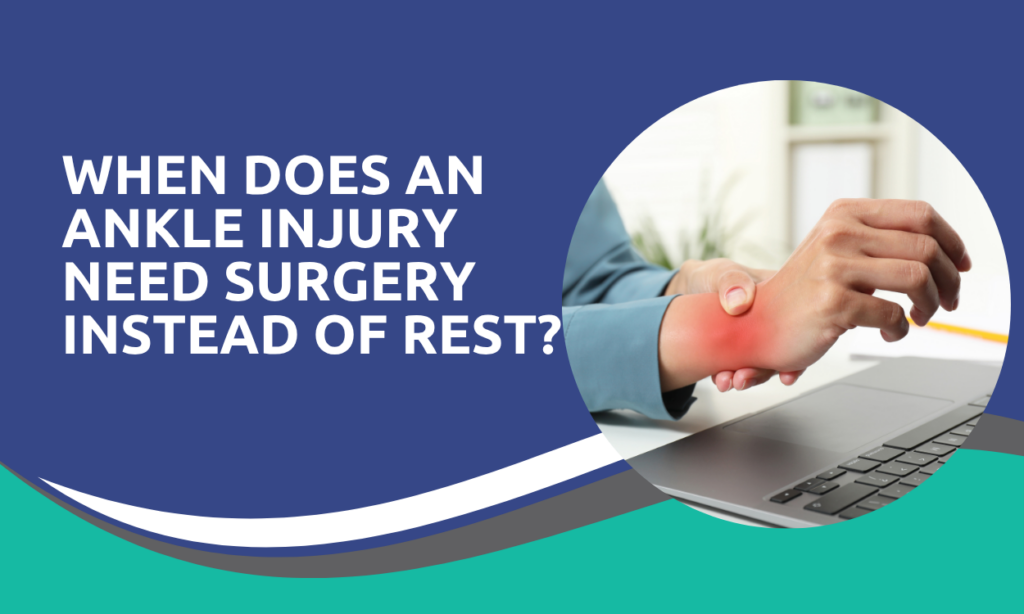 WHEN DOES AN ANKLE INJURY NEED SURGERY INSTEAD OF REST?